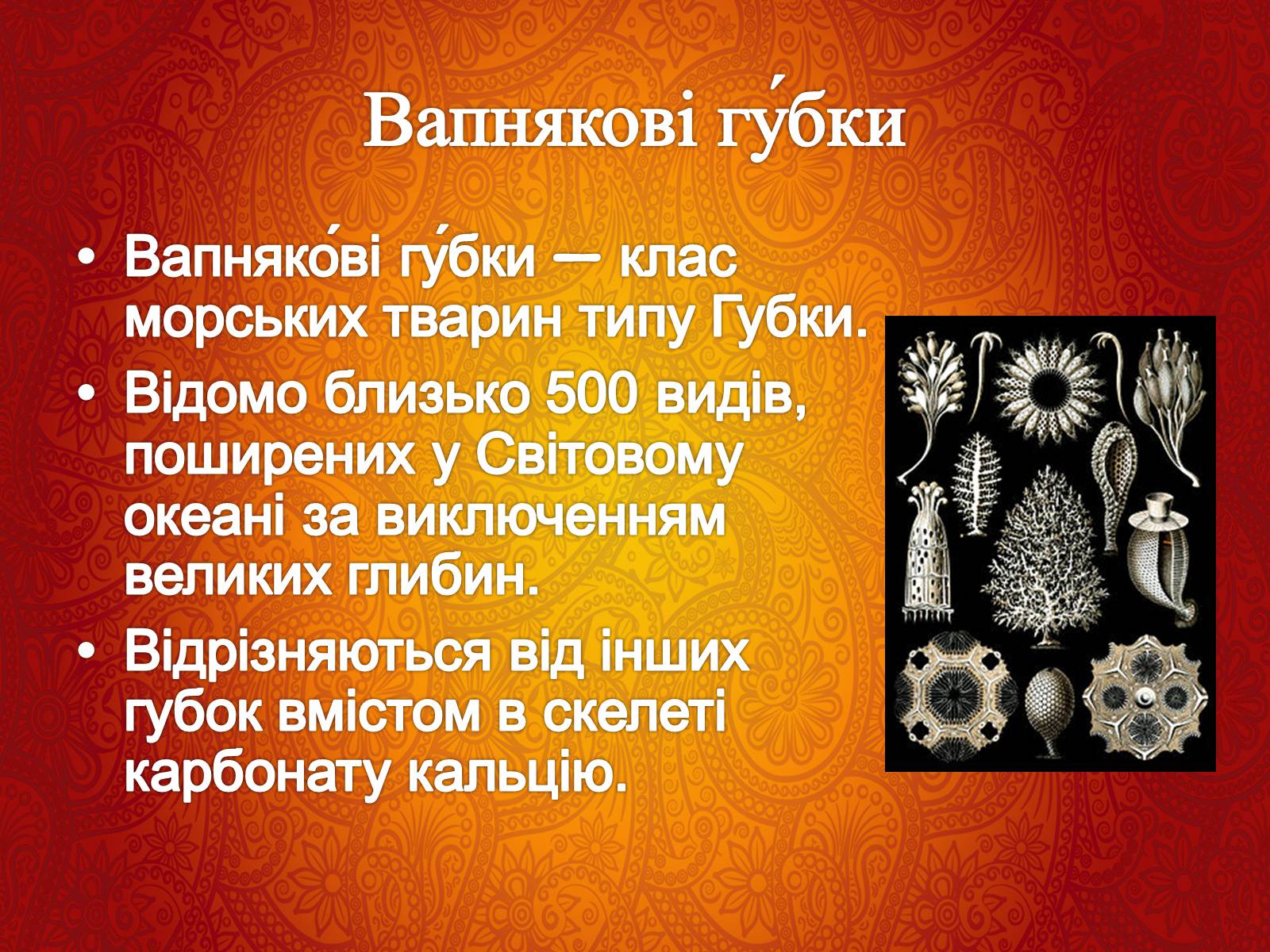 Вапнякові гу́бки

• Вапняко́ві гу́бки — клас морських тварин типу Губки.
• Відомо близько 500 видів, поширених у Світовому океані за виключенням великих глибин.
• Відрізняються від інших губок вмістом в скелеті карбонату кальцію.